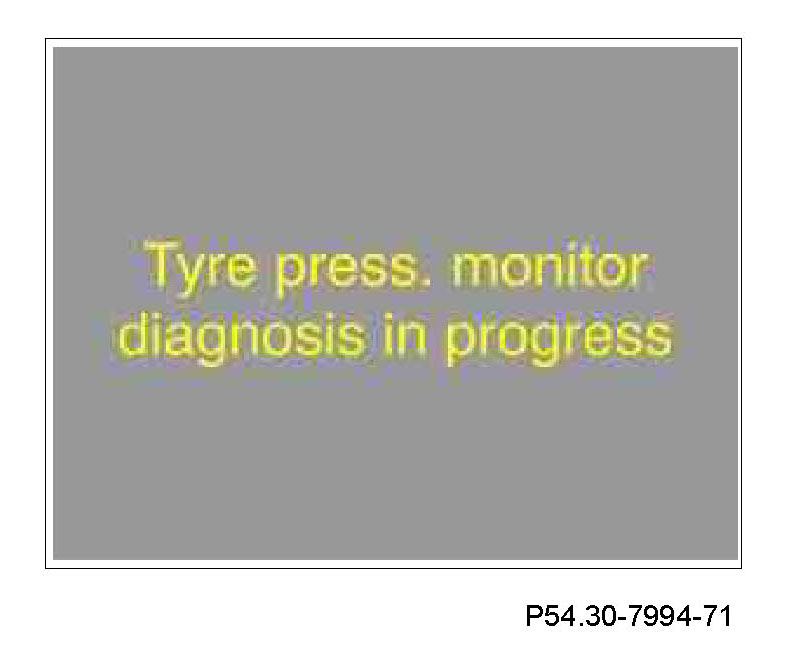 Tyre press. monitor diagnosis in progress

P54.30-7994-71